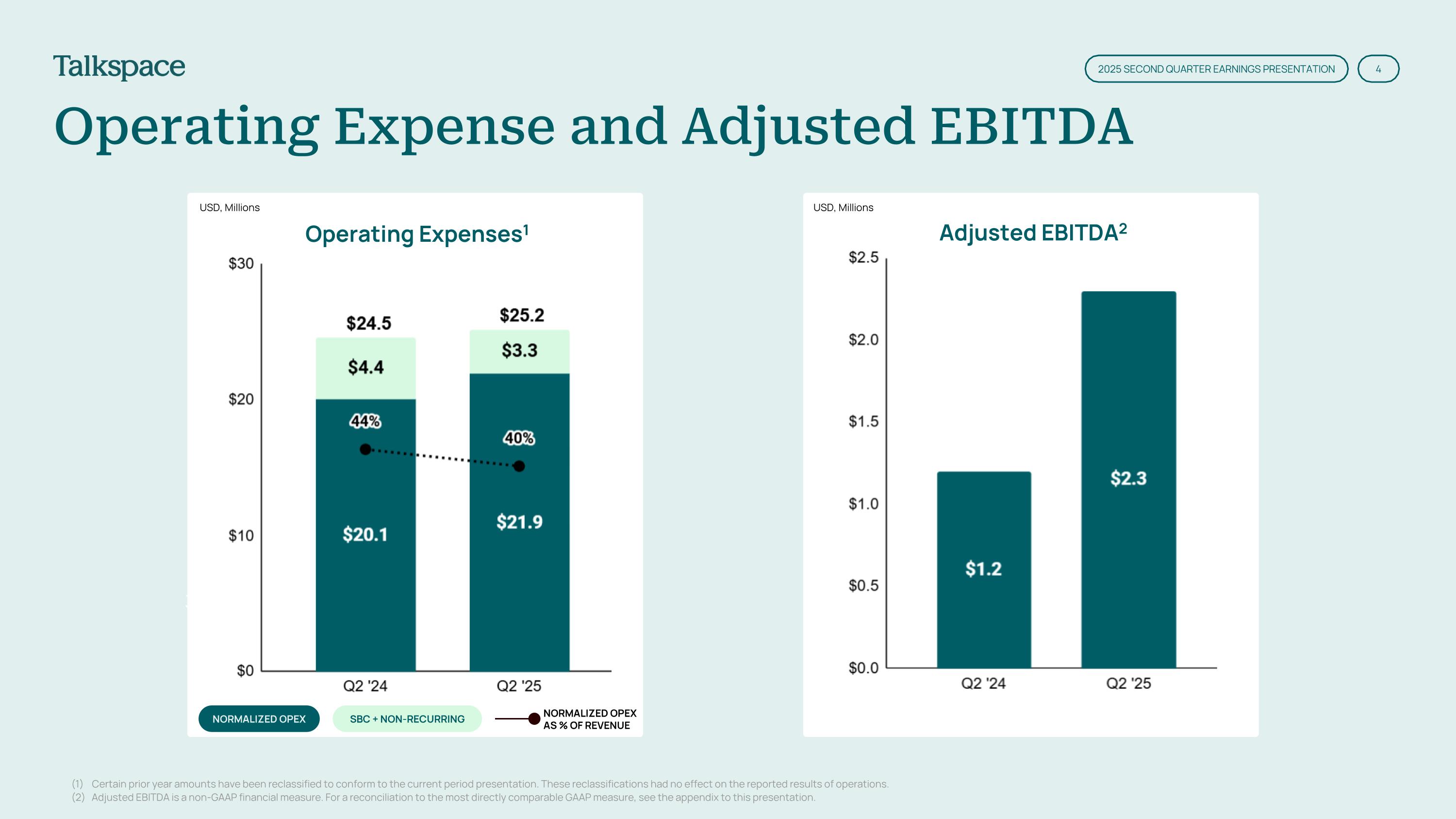 Talkspace

2025 SECOND QUARTER EARNINGS PRESENTATION

4

Operating Expense and Adjusted EBITDA

USD, Millions

Operating Expenses$^1$

$30
$20
$10
$0

$24.5
$4.4
44%
$20.1

$25.2
$3.3
40%
$21.9

Q2 '24
Q2 '25

NORMALIZED OPEX
SBC + NON-RECURRING
NORMALIZED OPEX AS % OF REVENUE

USD, Millions

Adjusted EBITDA$^2$

$2.5
$2.0
$1.5
$1.0
$0.5
$0.0

$1.2
$2.3

Q2 '24
Q2 '25

(1) Certain prior year amounts have been reclassified to conform to the current period presentation. These reclassifications had no effect on the reported results of operations.
(2) Adjusted EBITDA is a non-GAAP financial measure. For a reconciliation to the most directly comparable GAAP measure, see the appendix to this presentation.